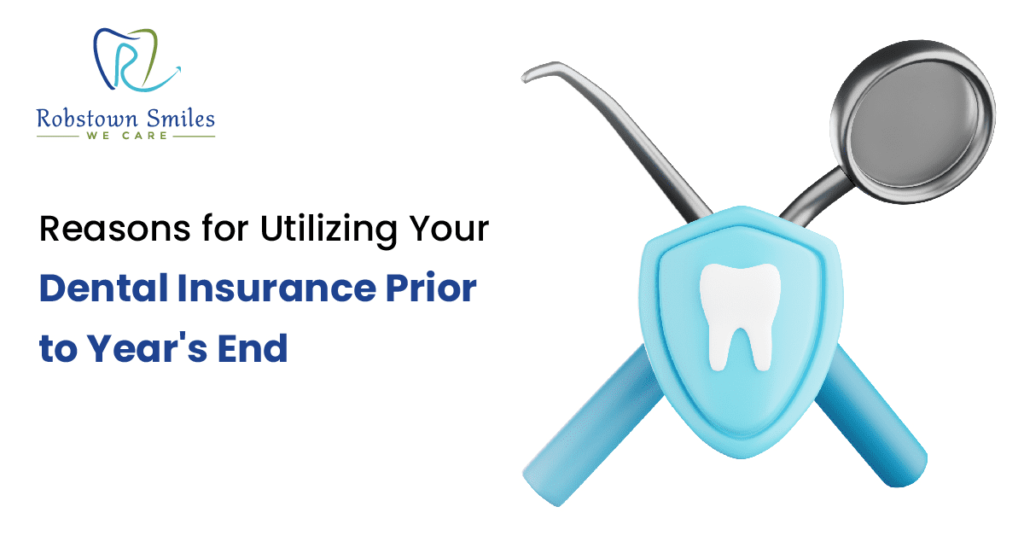 R

Robstown Smiles
WE CARE

Reasons for Utilizing Your Dental Insurance Prior to Year's End